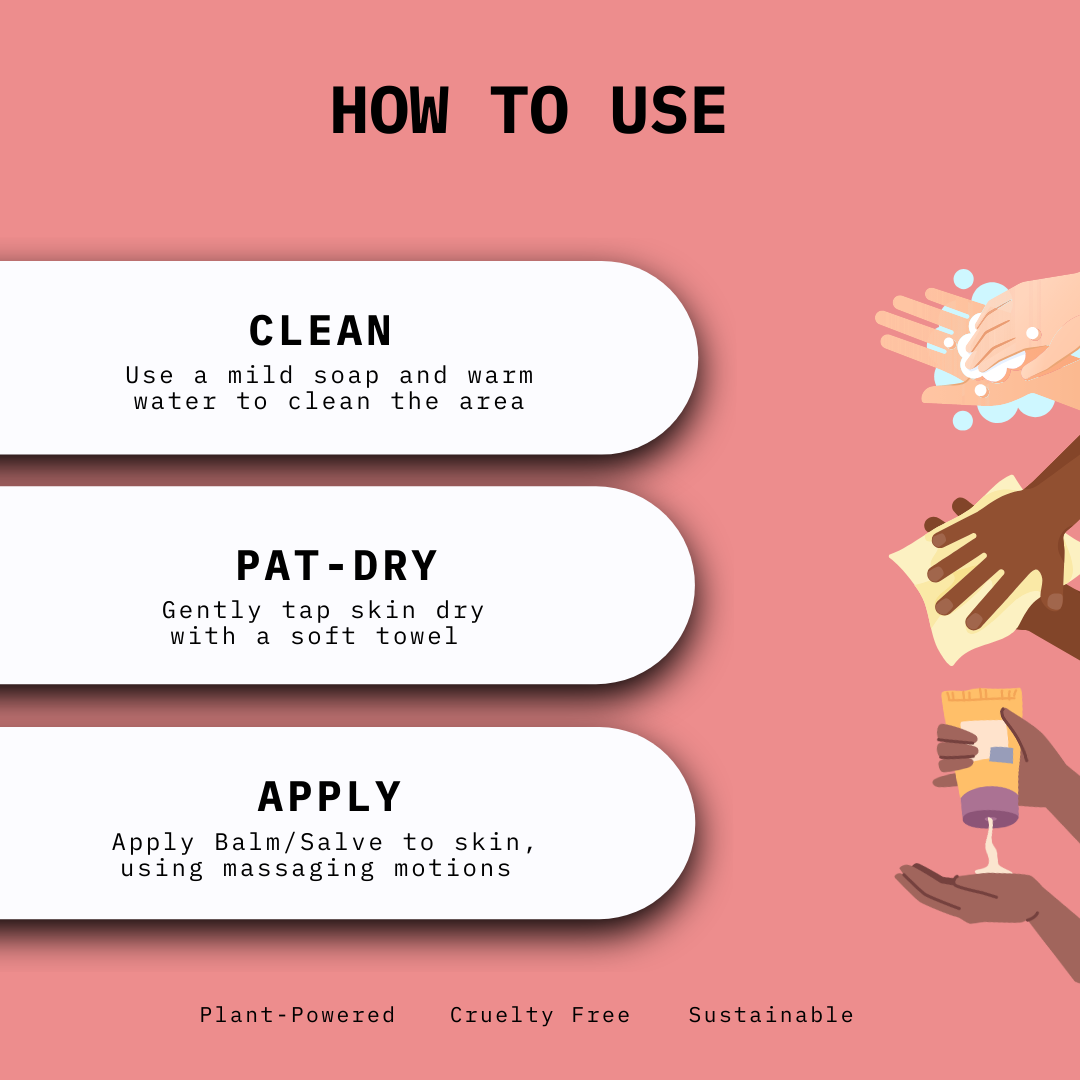 HOW TO USE

CLEAN
Use a mild soap and warm water to clean the area

PAT-DRY
Gently tap skin dry with a soft towel

APPLY
Apply Balm/Salve to skin, using massaging motions

Plant-Powered Cruelty Free Sustainable